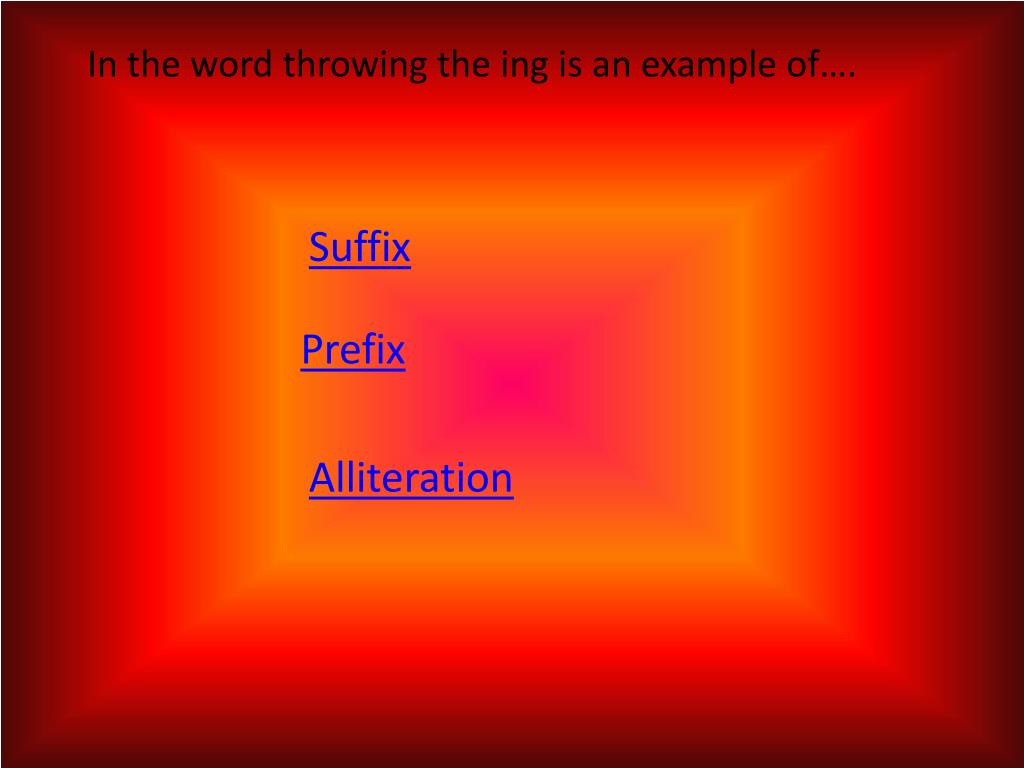 In the word throwing the ing is an example of….

Suffix

Prefix

Alliteration